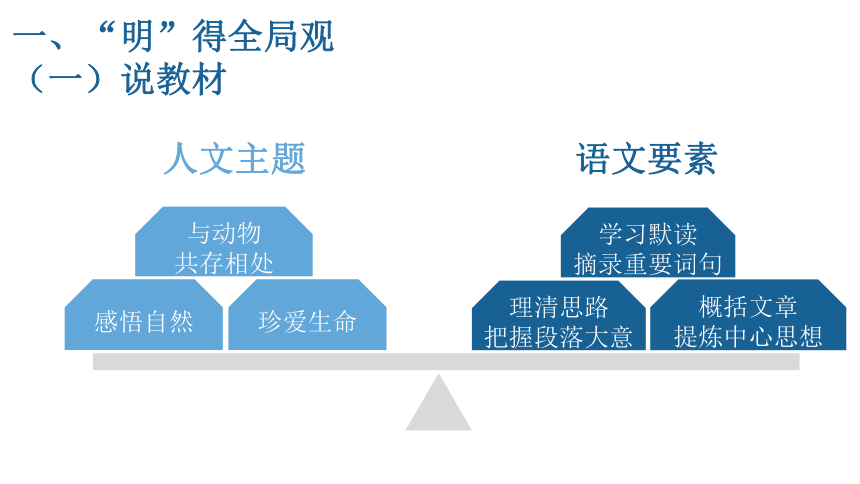 一、“明”得全局观
（一）说教材

人文主题

与动物
共存相处

感悟自然

珍爱生命

语文要素

学习默读
摘录重要词句

理清思路
把握段落大意

概括文章
提炼中心思想